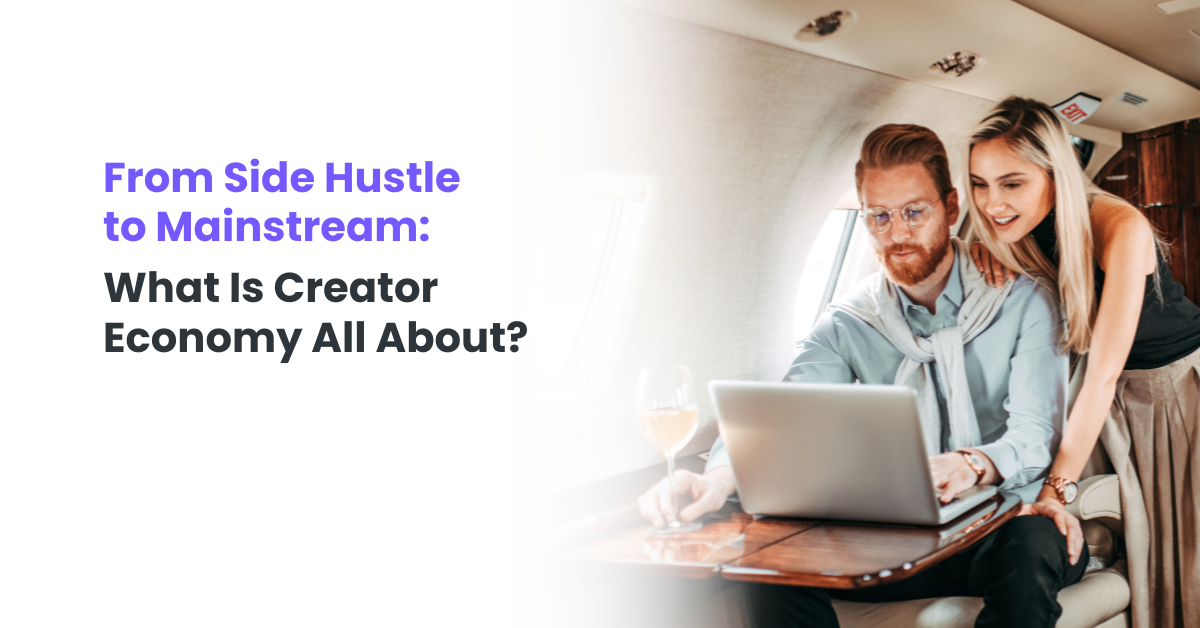 From Side Hustle to Mainstream:
What Is Creator Economy All About?

EXIT